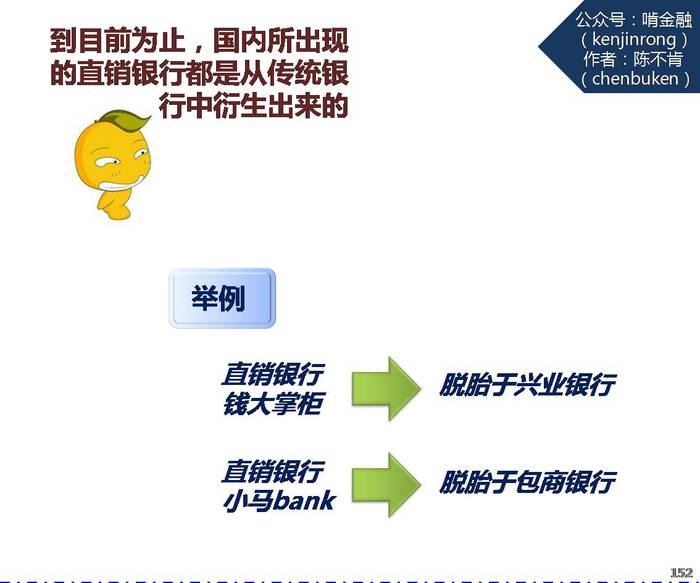 公众号：啃金融
（kenjinrong）
作者：陈不肯
（chenbuken）

到目前为止，国内所出现的直销银行都是从传统银行中衍生出来的

举例

直销银行
钱大掌柜

脱胎于兴业银行

直销银行
小马bank

脱胎于包商银行

152